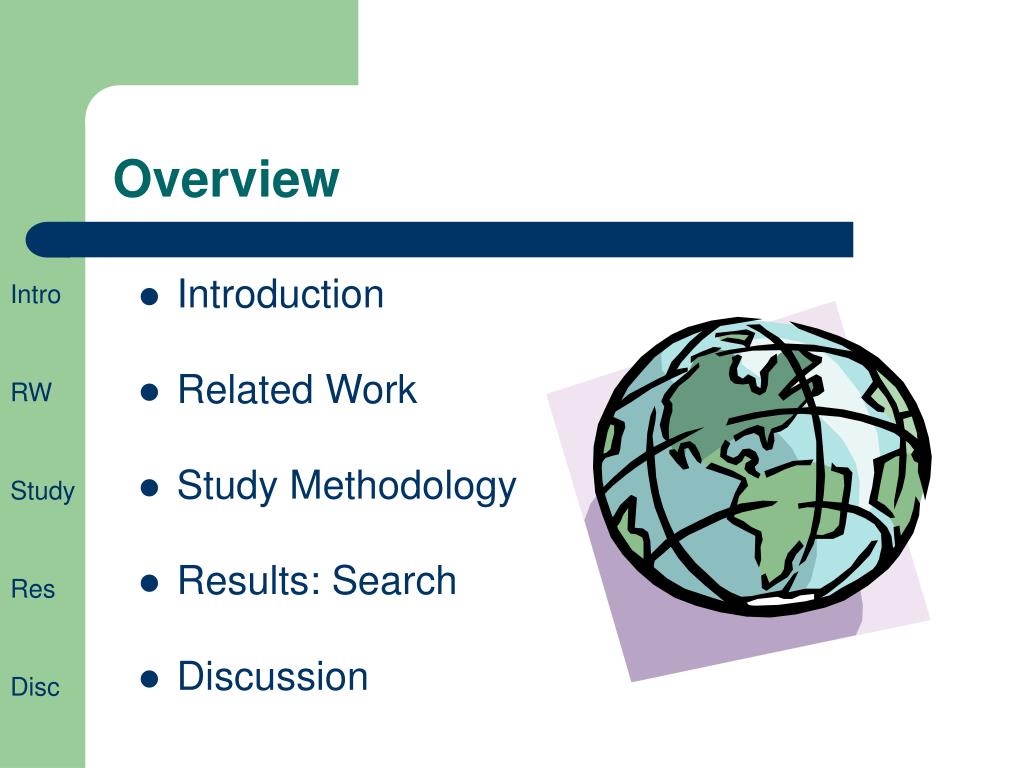 Overview

Intro

RW

Study

Res

Disc

- Introduction
- Related Work
- Study Methodology
- Results: Search
- Discussion